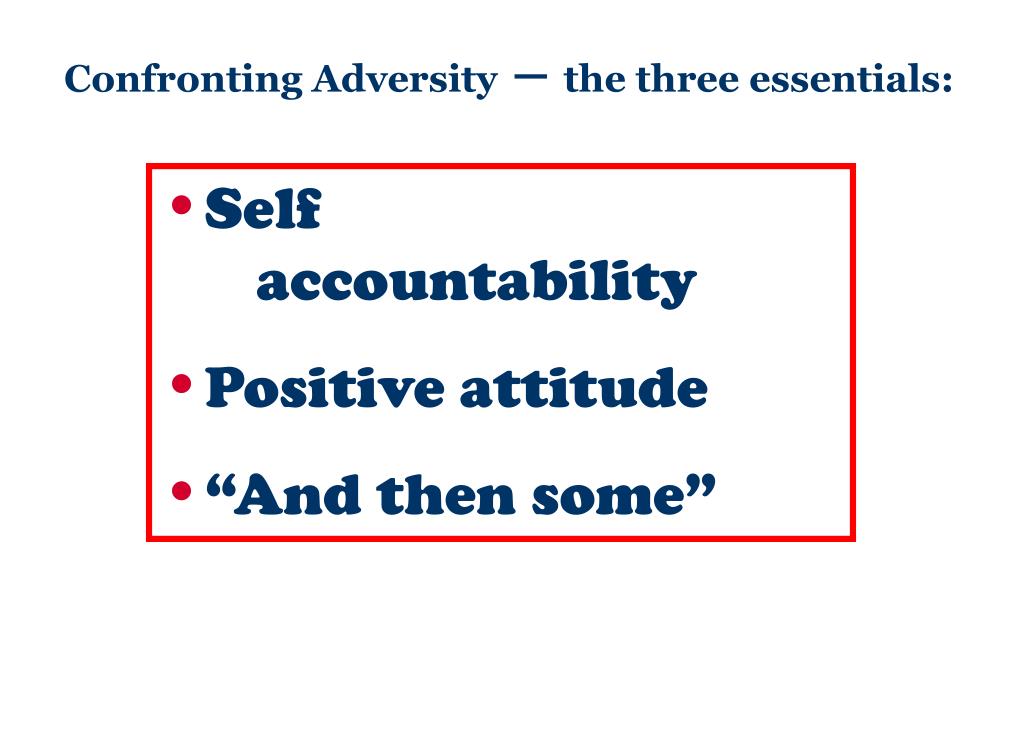 Confronting Adversity — the three essentials:

• Self accountability

• Positive attitude

• “And then some”